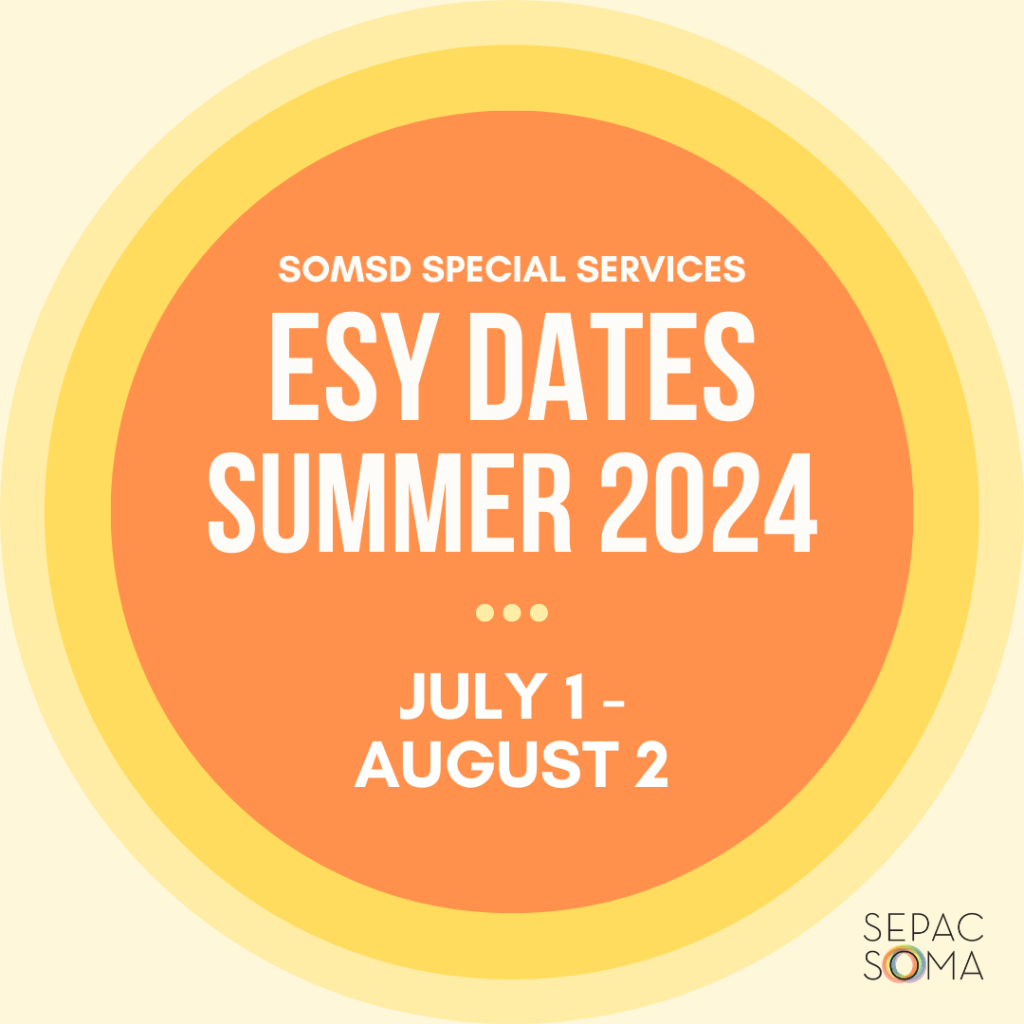 SOMSD SPECIAL SERVICES
ESY DATES
SUMMER 2024

JULY 1 -
AUGUST 2

SEPAC
SOMA